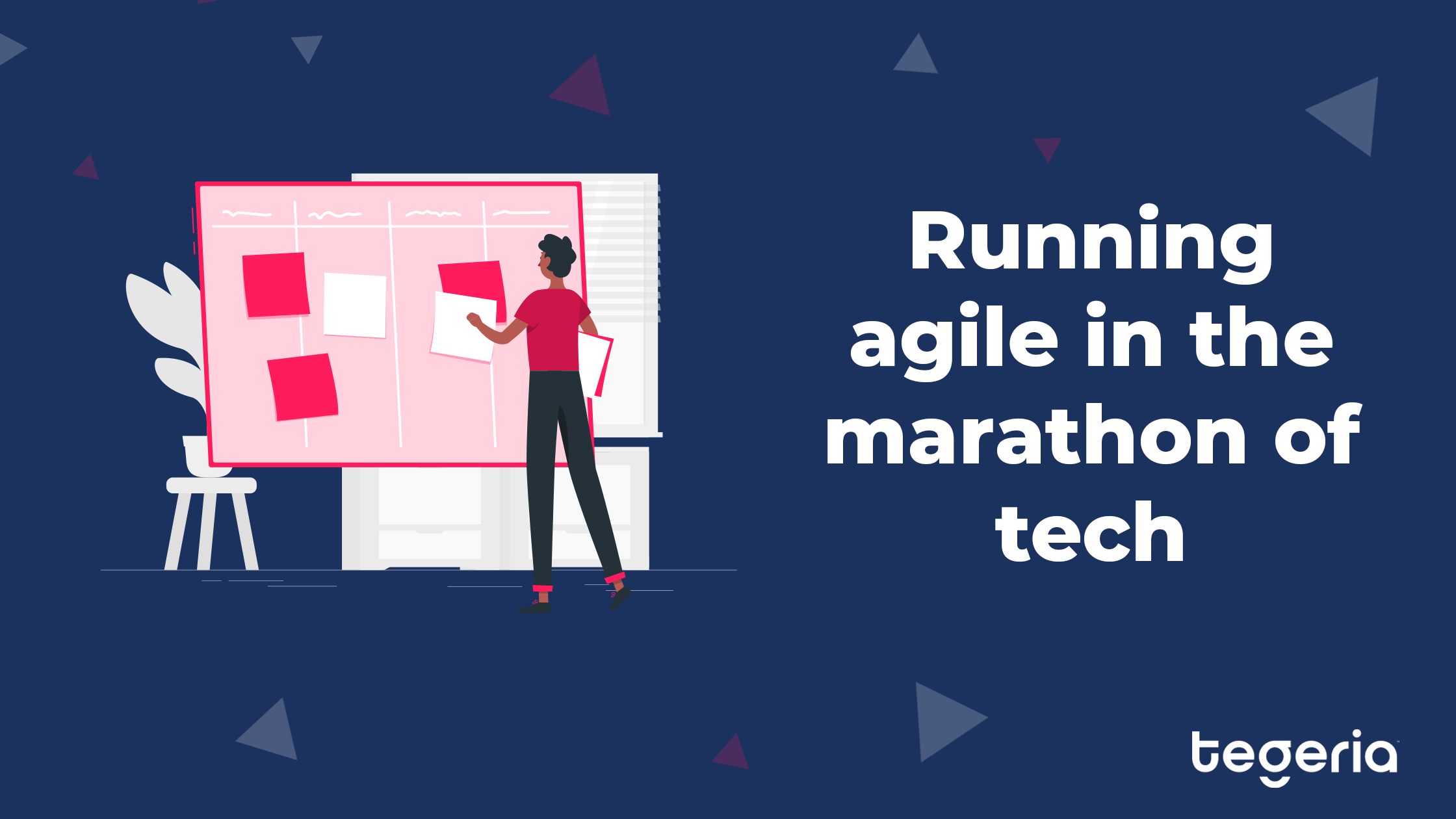 Running agile in the marathon of tech

tegeria